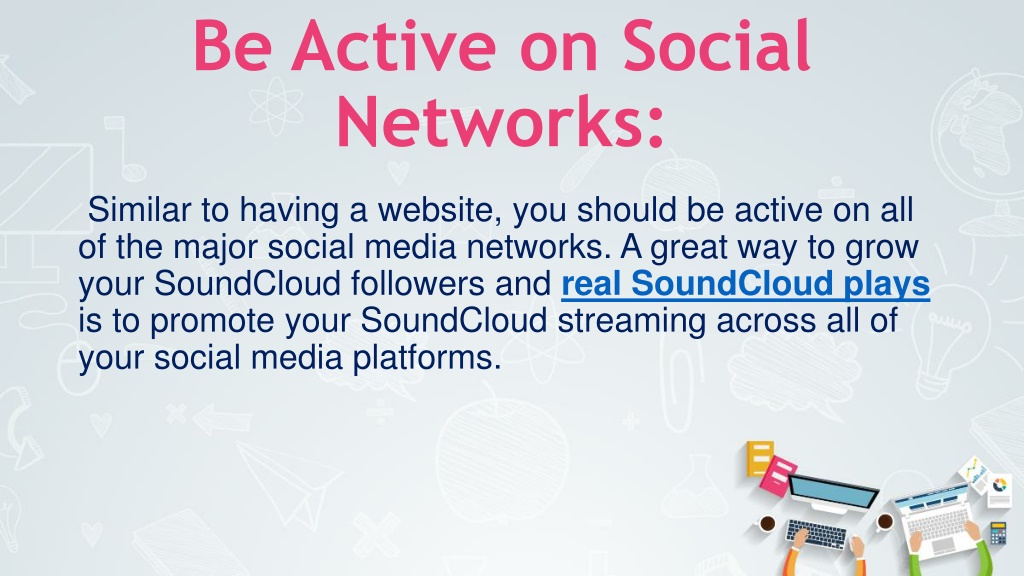 Be Active on Social Networks:

Similar to having a website, you should be active on all of the major social media networks. A great way to grow your SoundCloud followers and real SoundCloud plays is to promote your SoundCloud streaming across all of your social media platforms.